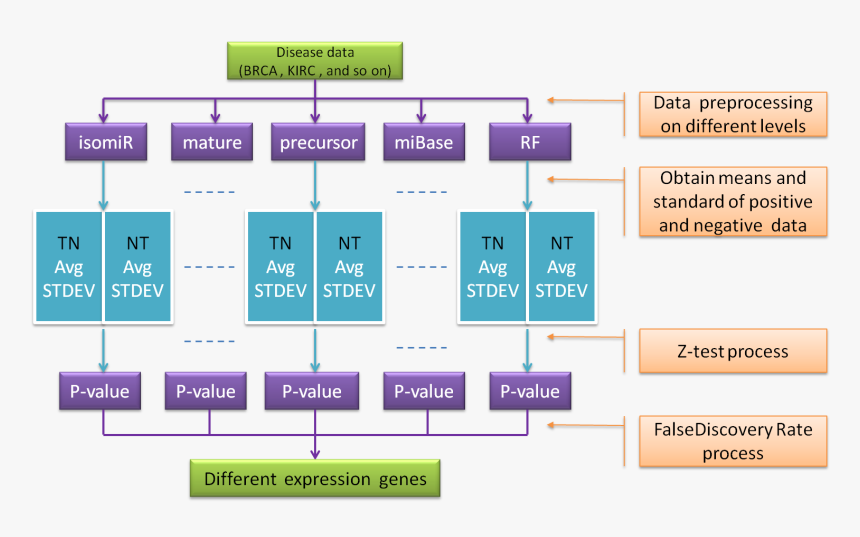 Disease data (BRCA , KIRC , and so on)

isomiR

mature

precursor

miBase

RF

Data preprocessing on different levels

Obtain means and standard of positive and negative data

TN Avg STDEV

NT Avg STDEV

TN Avg STDEV

NT Avg STDEV

TN Avg STDEV

NT Avg STDEV

Z-test process

P-value

P-value

P-value

P-value

P-value

FalseDiscovery Rate process

Different expression genes